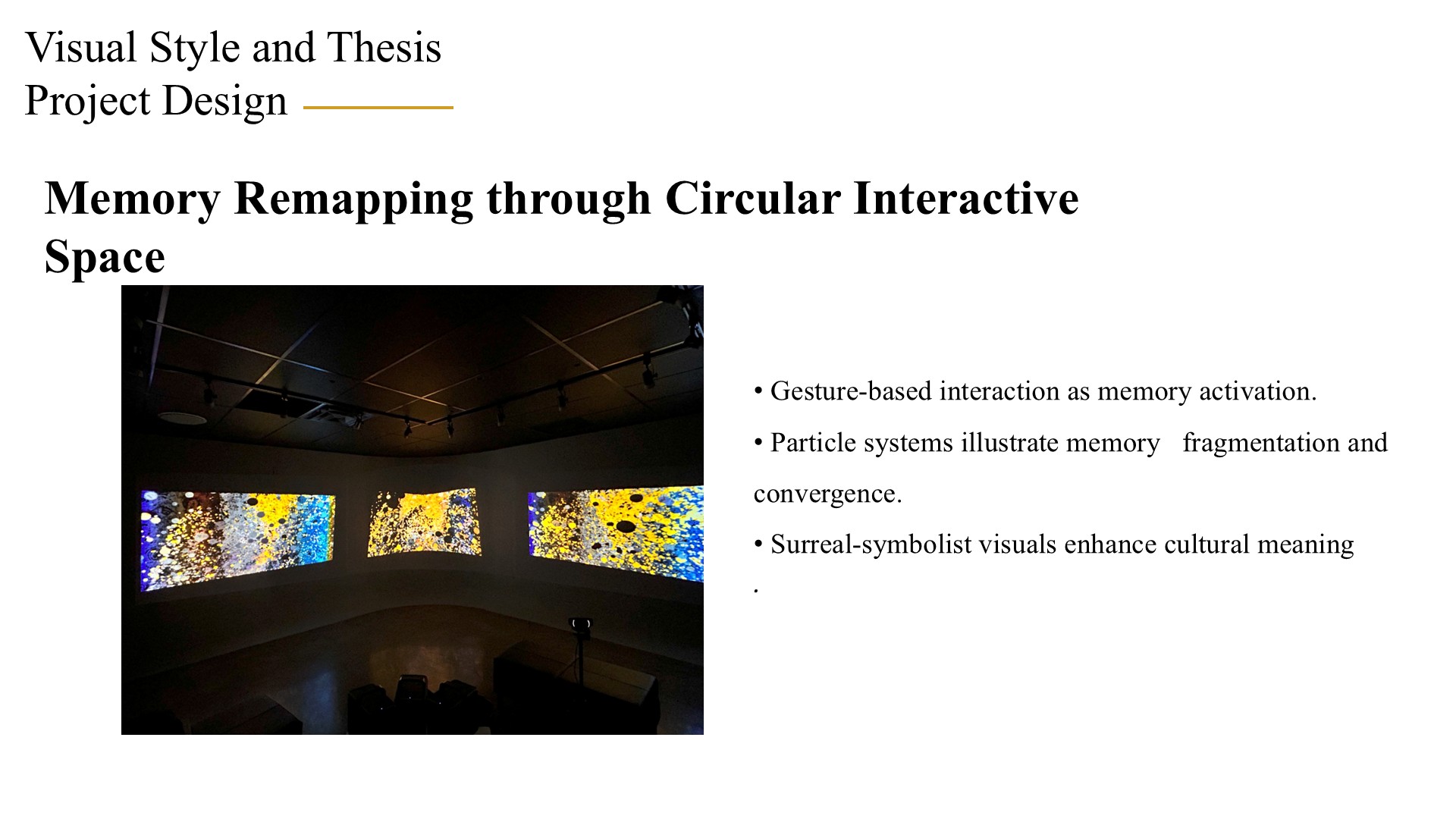 Visual Style and Thesis
Project Design

Memory Remapping through Circular Interactive Space

• Gesture-based interaction as memory activation.

• Particle systems illustrate memory fragmentation and convergence.

• Surreal-symbolist visuals enhance cultural meaning
.